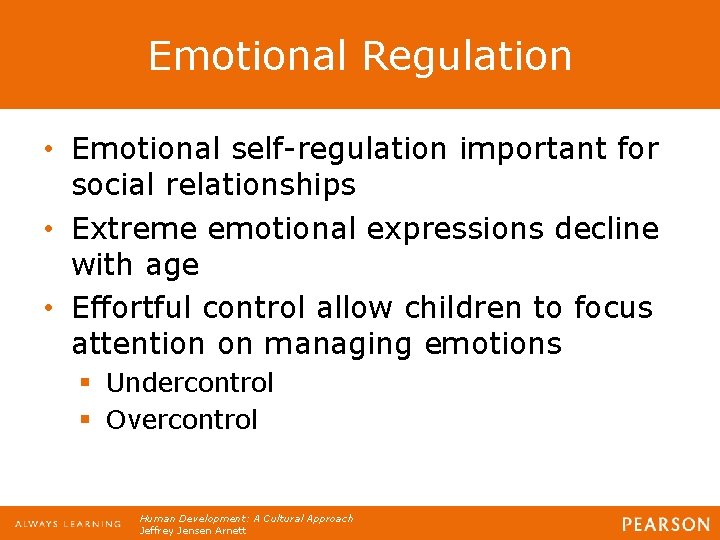 Emotional Regulation

• Emotional self-regulation important for social relationships
• Extreme emotional expressions decline with age
• Effortful control allow children to focus attention on managing emotions
  ▪ Undercontrol
  ▪ Overcontrol

ALWAYS LEARNING

Human Development: A Cultural Approach
Jeffrey Jensen Arnett

PEARSON